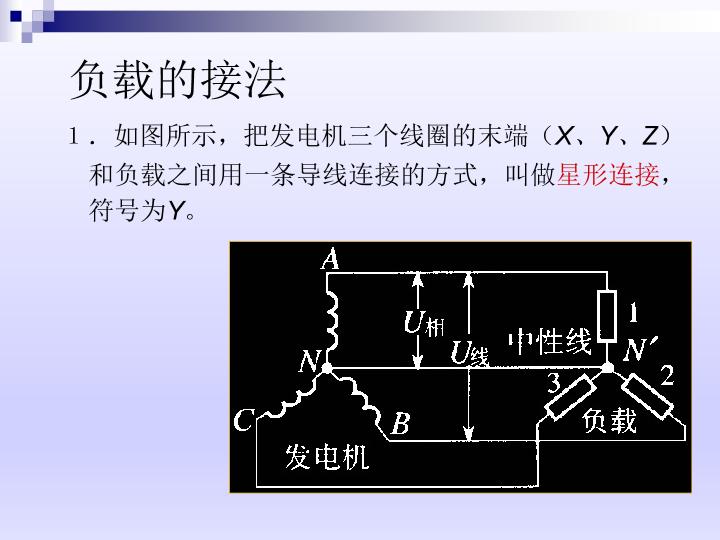 负载的接法

1．如图所示，把发电机三个线圈的末端（X、Y、Z）和负载之间用一条导线连接的方式，叫做星形连接，符号为Y。

A

$U_{相}$

$U_{线}$

中性线

1

N

N′

3

2

C

B

负载

发电机